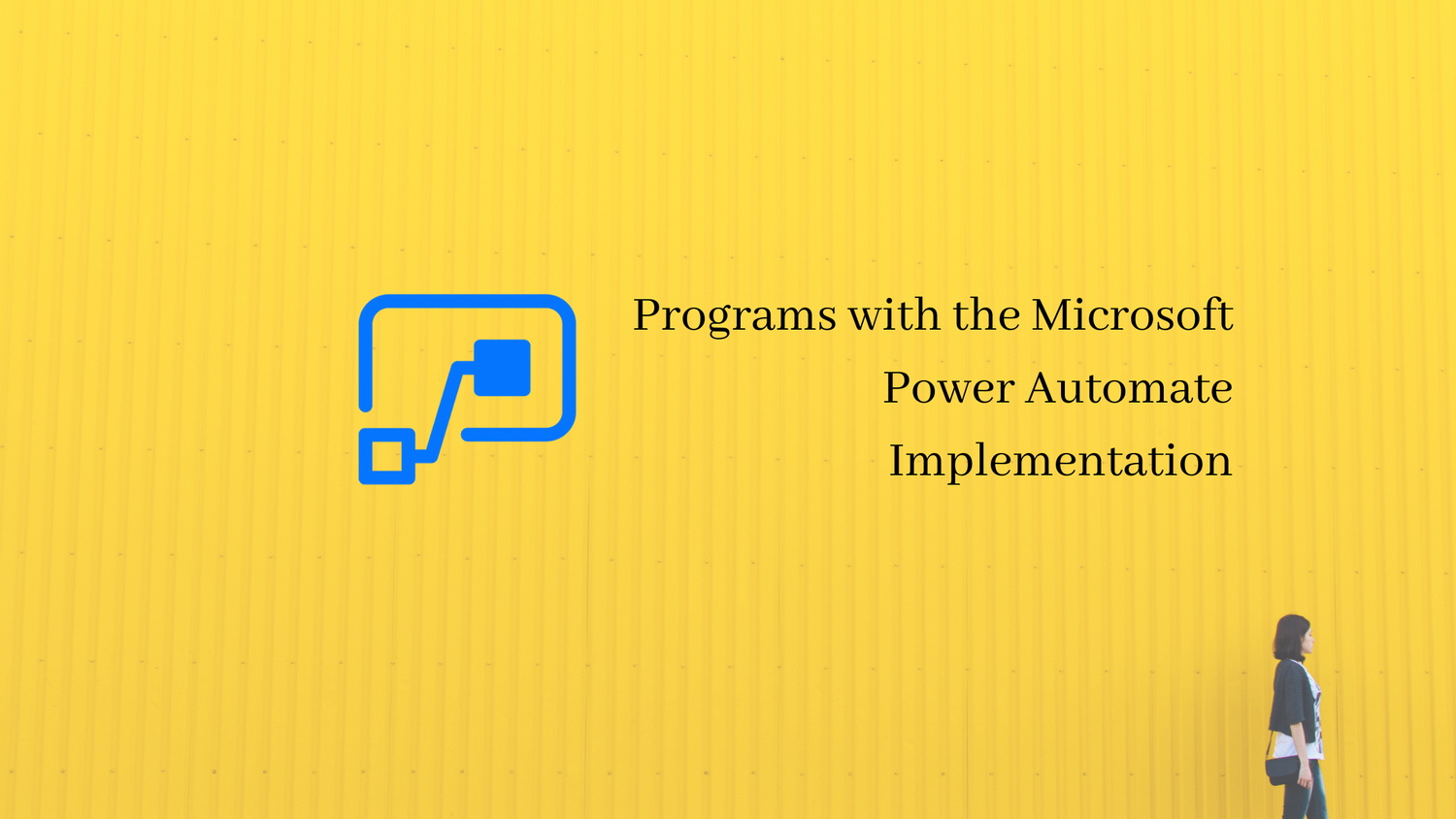 Programs with the Microsoft
Power Automate
Implementation